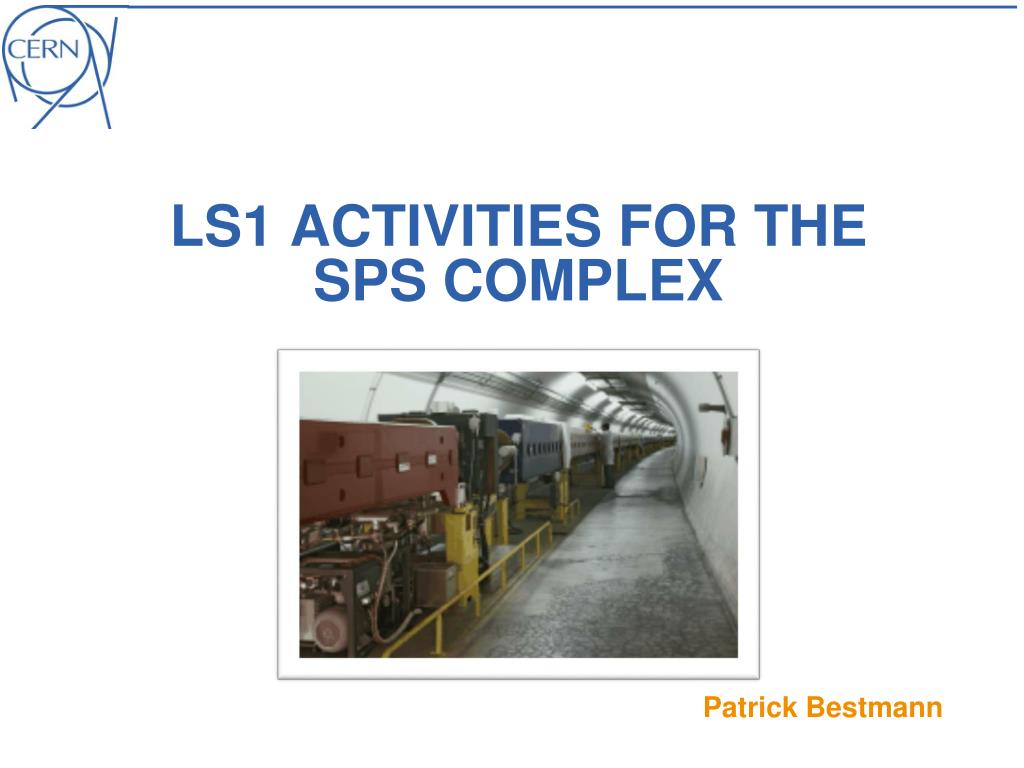 CERN

LS1 ACTIVITIES FOR THE SPS COMPLEX

Patrick Bestmann